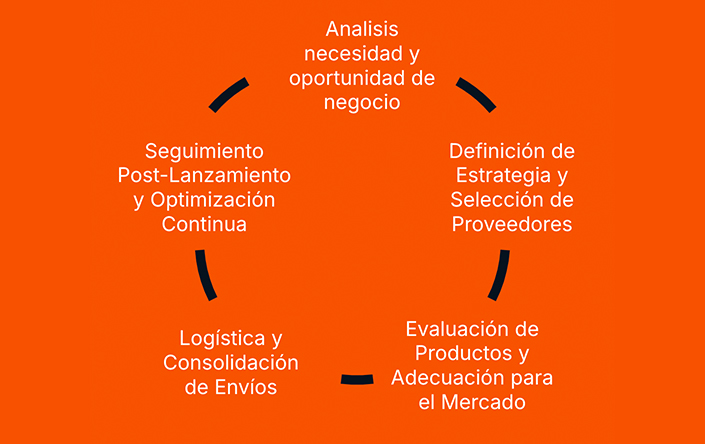 Analisis necesidad y oportunidad de negocio

Definición de Estrategia y Selección de Proveedores

Evaluación de Productos y Adecuación para el Mercado

Logística y Consolidación de Envíos

Seguimiento Post-Lanzamiento y Optimización Continua